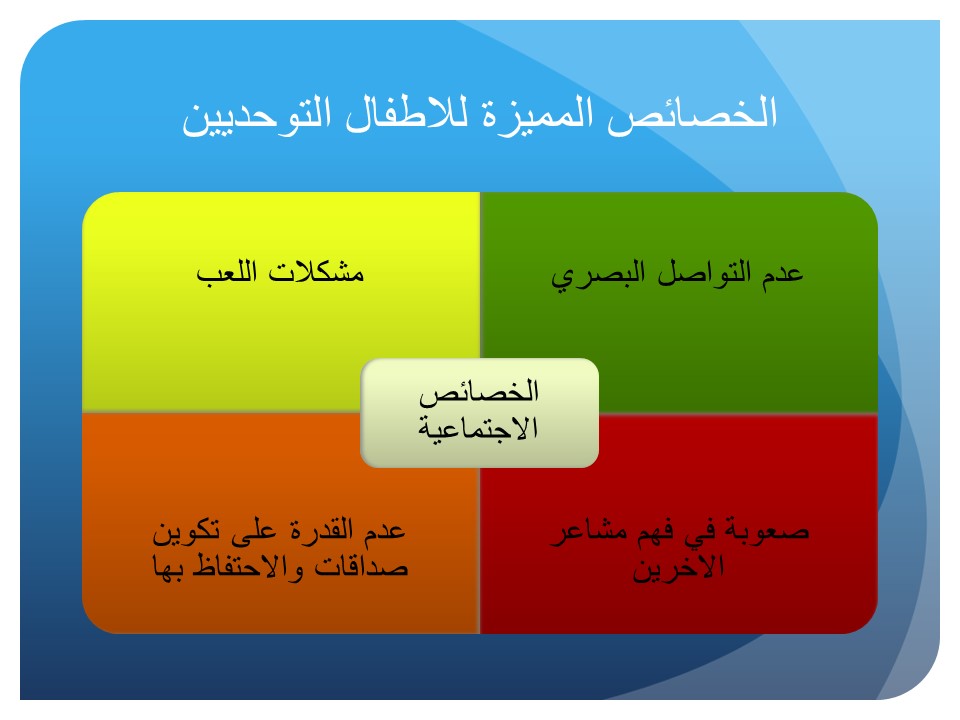 الخصائص المميزة للاطفال التوحديين

عدم التواصل البصري

مشكلات اللعب

الخصائص الاجتماعية

صعوبة في فهم مشاعر الاخرين

عدم القدرة على تكوين صداقات والاحتفاظ بها